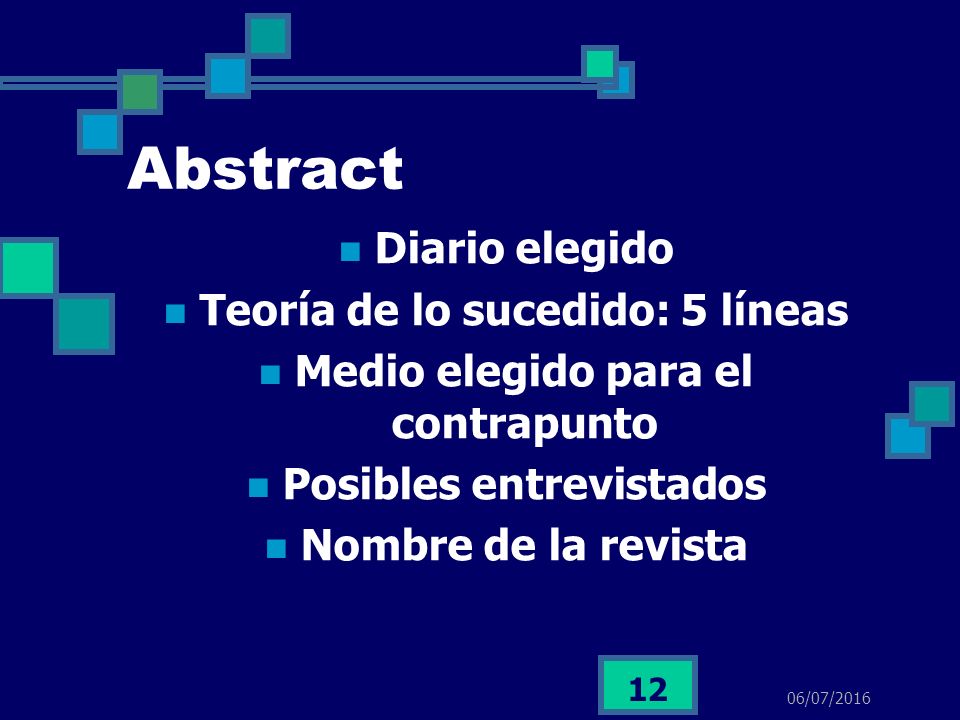 Abstract

- Diario elegido
- Teoría de lo sucedido: 5 líneas
- Medio elegido para el contrapunto
- Posibles entrevistados
- Nombre de la revista

12

06/07/2016